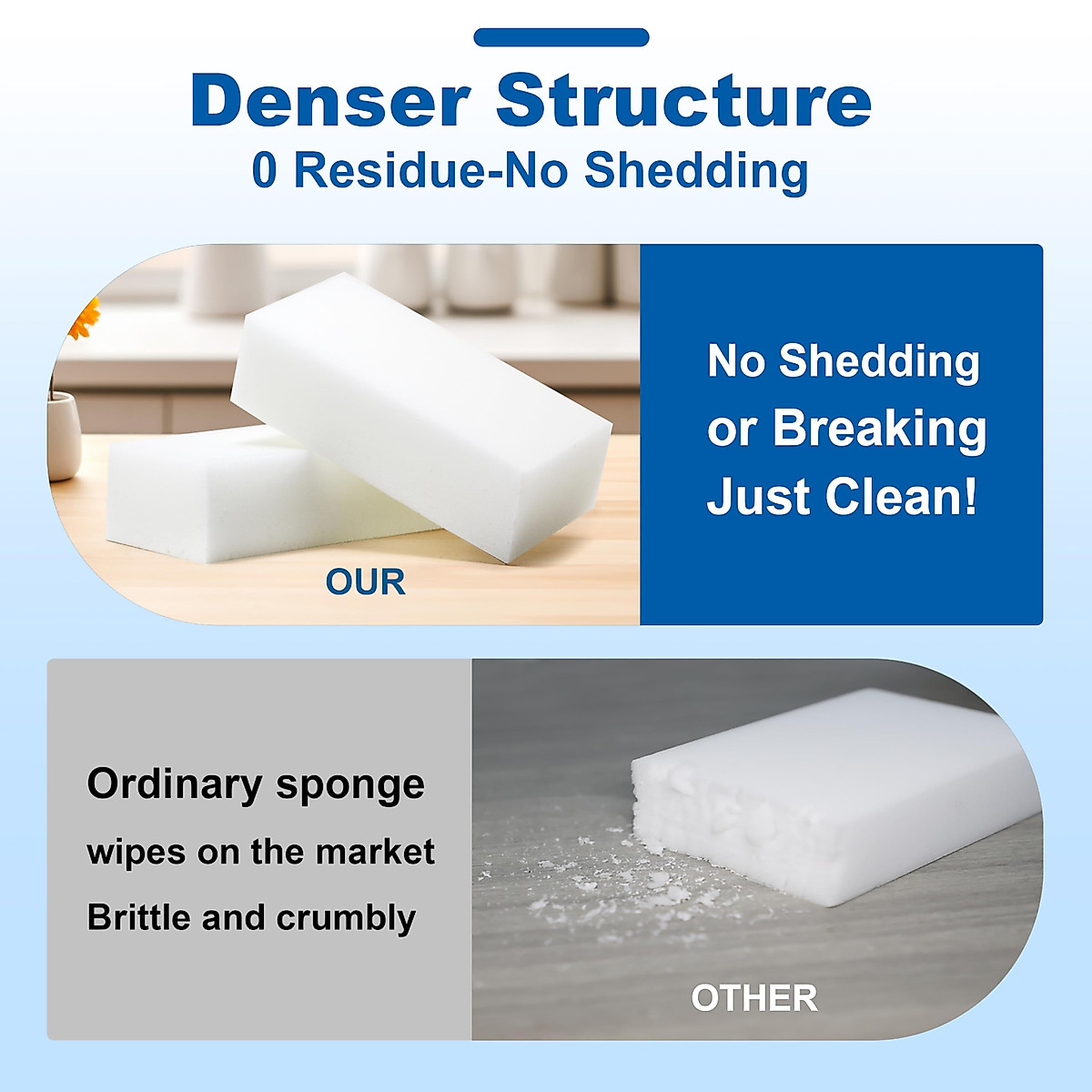 Denser Structure
0 Residue-No Shedding

OUR

No Shedding or Breaking Just Clean!

Ordinary sponge
wipes on the market
Brittle and crumbly

OTHER